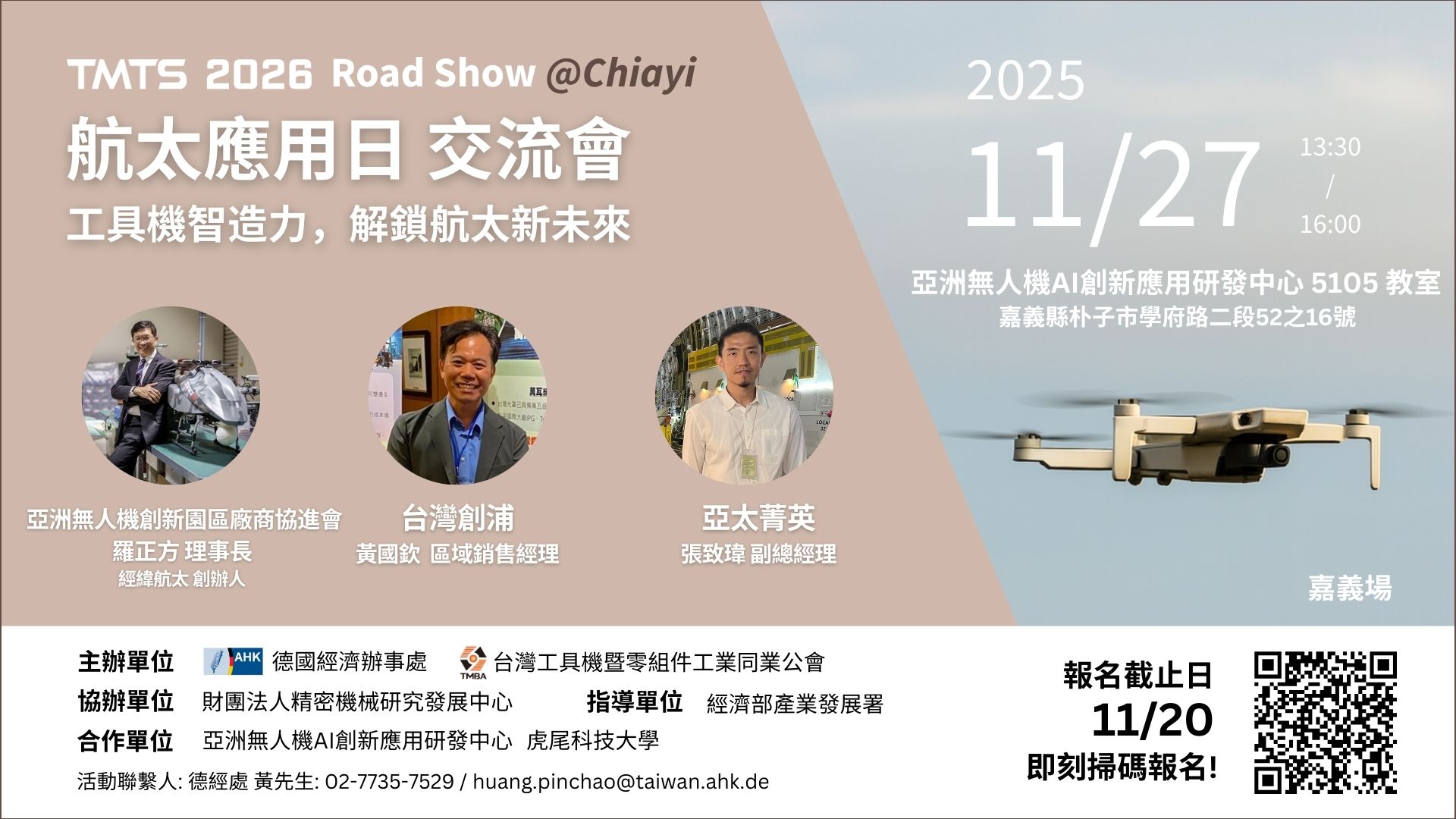 TMTS 2026 Road Show @Chiayi
航太應用日 交流會
工具機智造力，解鎖航太新未來

2025
11/27
13:30
/
16:00

亞洲無人機AI創新應用研發中心 5105 教室
嘉義縣朴子市學府路二段52之16號

亞洲無人機創新園區廠商協進會
羅正方 理事長
經緯航太 創辦人

台灣創浦
黃國欽 區域銷售經理

亞太菁英
張致瑋 副總經理

嘉義場

主辦單位 AHK 德國經濟辦事處 TMBA 台灣工具機暨零組件工業同業公會
協辦單位 財團法人精密機械研究發展中心 指導單位 經濟部產業發展署
合作單位 亞洲無人機AI創新應用研發中心 虎尾科技大學
活動聯繫人: 德經處 黃先生: 02-7735-7529 / huang.pinchao@taiwan.ahk.de

報名截止日
11/20
即刻掃碼報名!